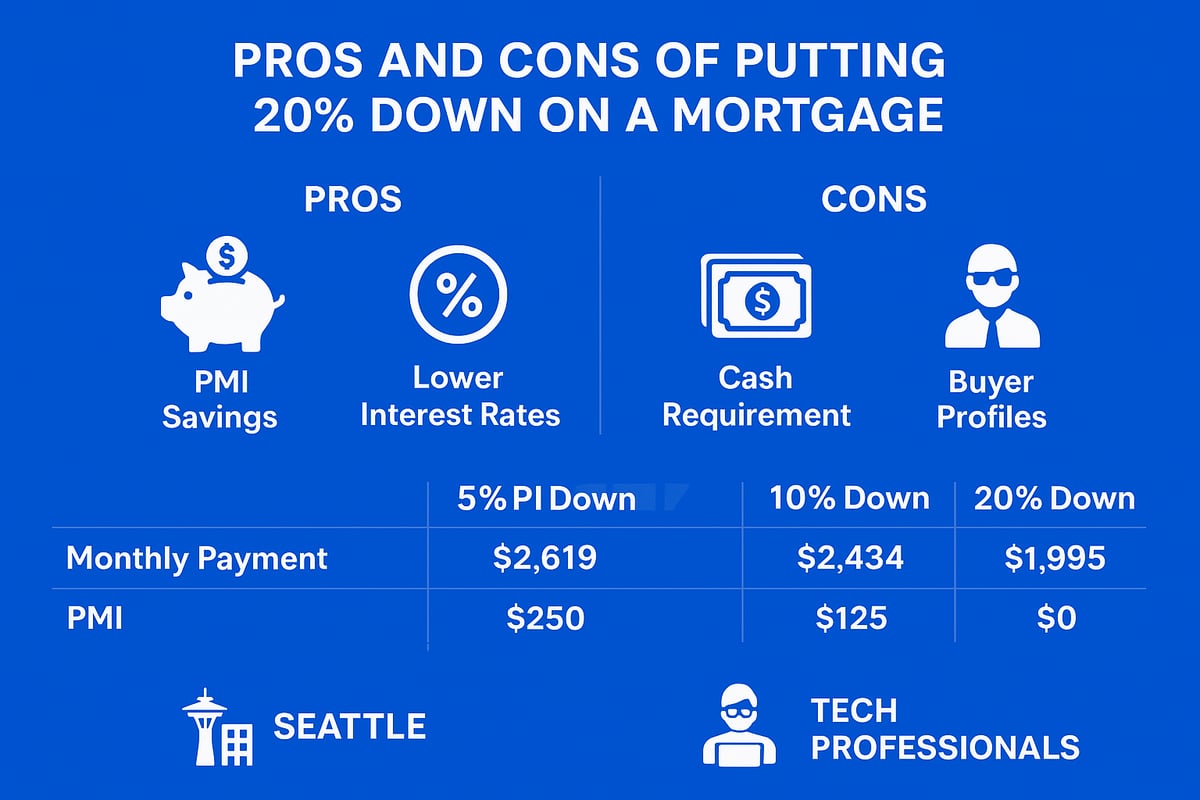 PROS AND CONS OF PUTTING 20% DOWN ON A MORTGAGE

PROS

$

PMI Savings

%

Lower Interest Rates

CONS

$

Cash Requirement

Buyer Profiles

| | 5% PI Down | 10% Down | 20% Down |
|---|---|---|---|
| Monthly Payment | $2,619 | $2,434 | $1,995 |
| PMI | $250 | $125 | $0 |

SEATTLE

TECH PROFESSIONALS